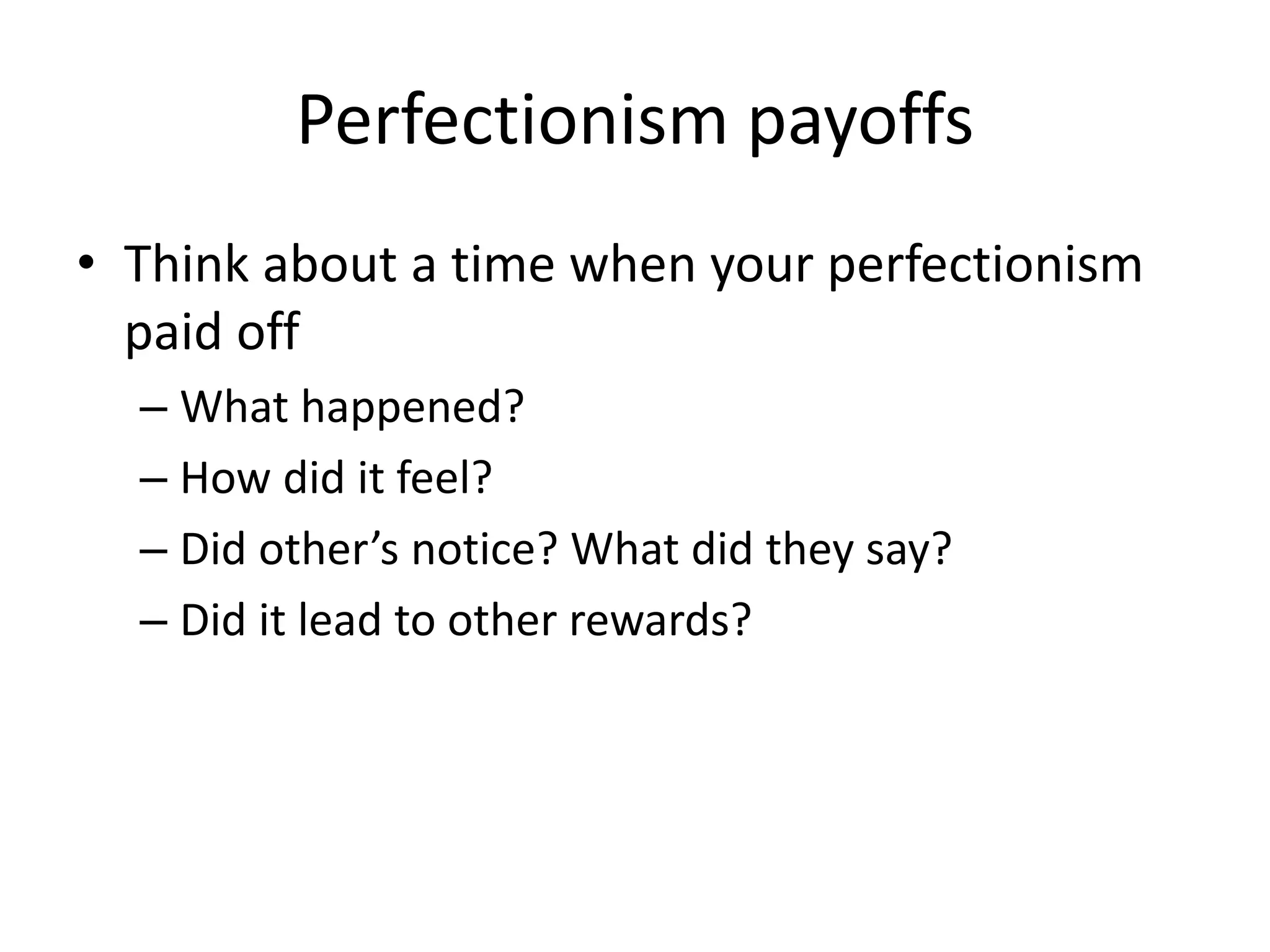 Perfectionism payoffs

• Think about a time when your perfectionism paid off
– What happened?
– How did it feel?
– Did other’s notice? What did they say?
– Did it lead to other rewards?